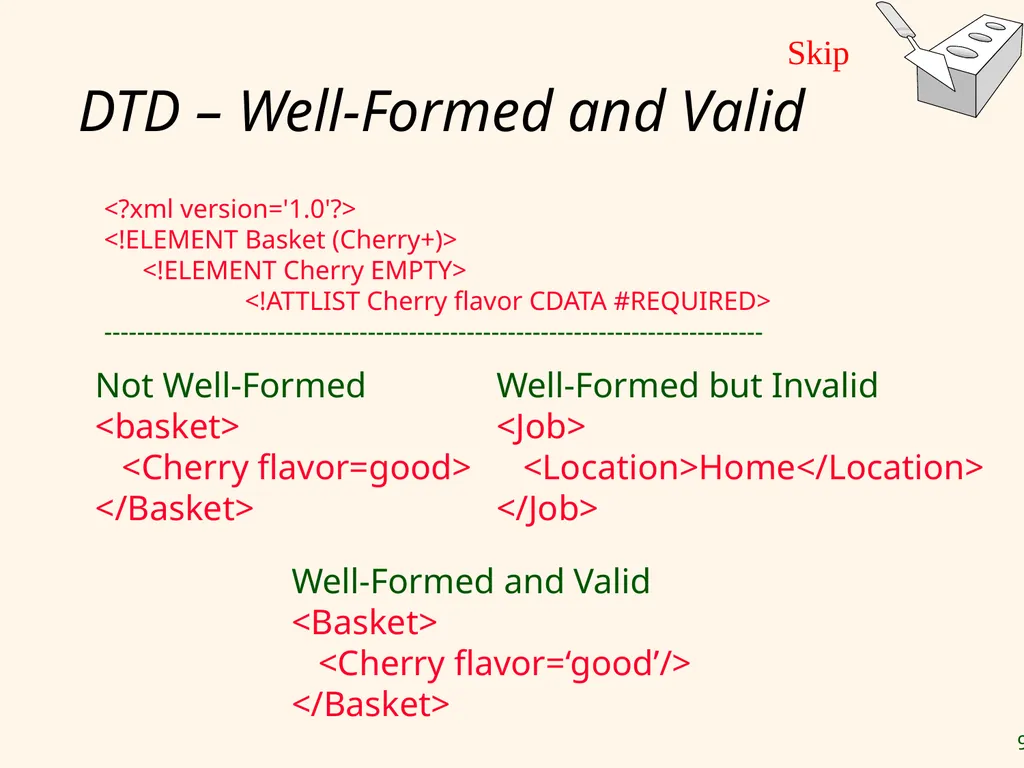 Skip

DTD – Well-Formed and Valid

<?xml version='1.0'?>
<!ELEMENT Basket (Cherry+)>
<!ELEMENT Cherry EMPTY>
<!ATTLIST Cherry flavor CDATA #REQUIRED>
--------------------------------------------------------------------------------

Not Well-Formed
<basket>
<Cherry flavor=good>
</Basket>

Well-Formed but Invalid
<Job>
<Location>Home</Location>
</Job>

Well-Formed and Valid
<Basket>
<Cherry flavor=‘good’/>
</Basket>

9